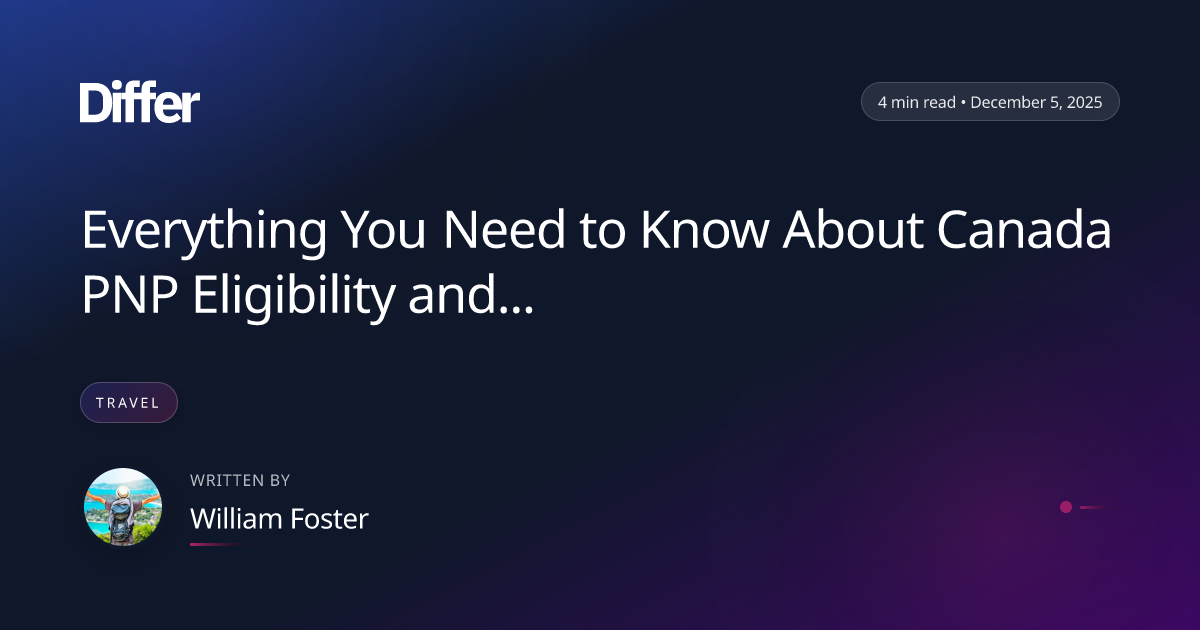 Differ

4 min read • December 5, 2025

Everything You Need to Know About Canada PNP Eligibility and...

TRAVEL

WRITTEN BY

William Foster